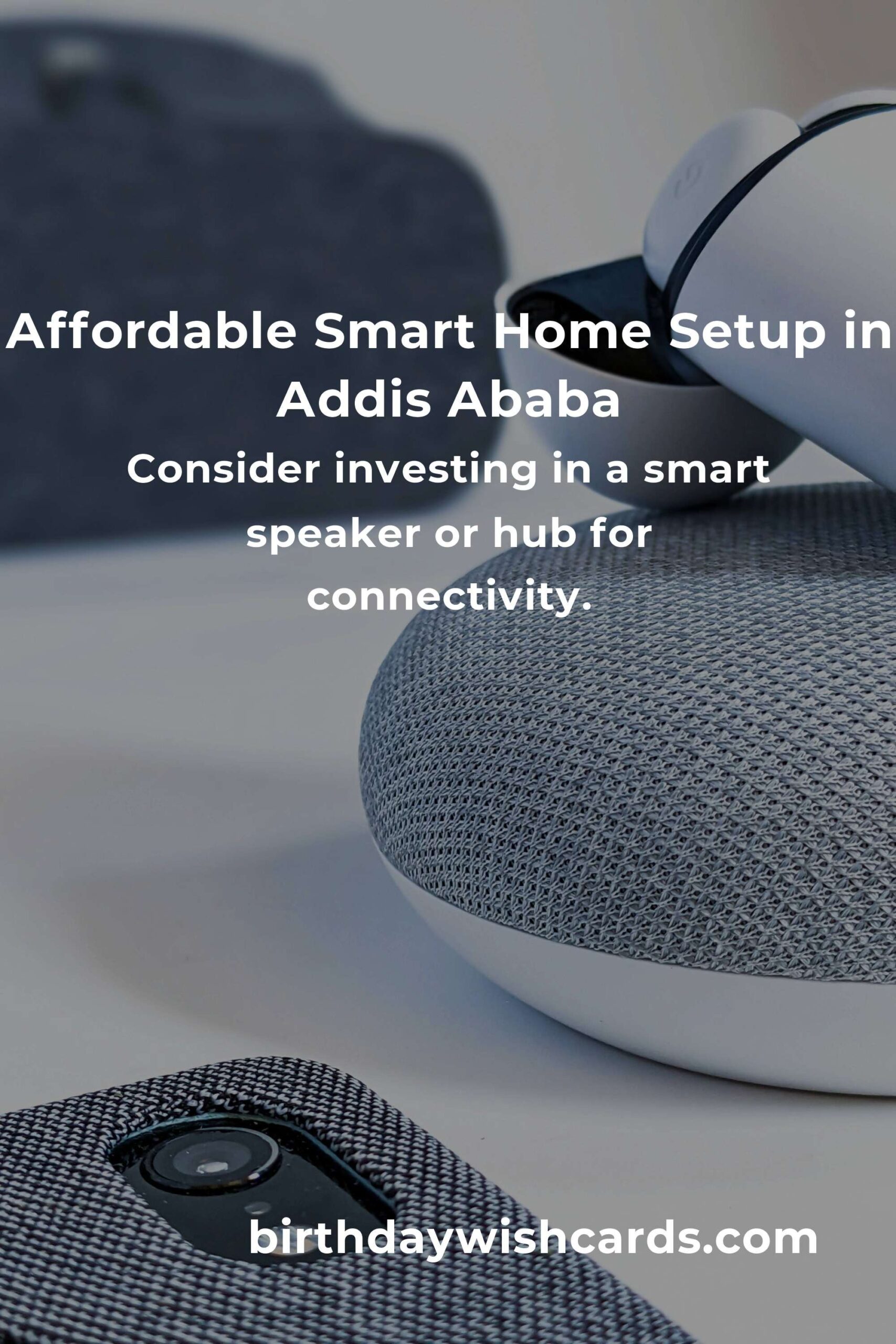 Affordable Smart Home Setup in Addis Ababa

Consider investing in a smart speaker or hub for connectivity.

birthdaywishcards.com